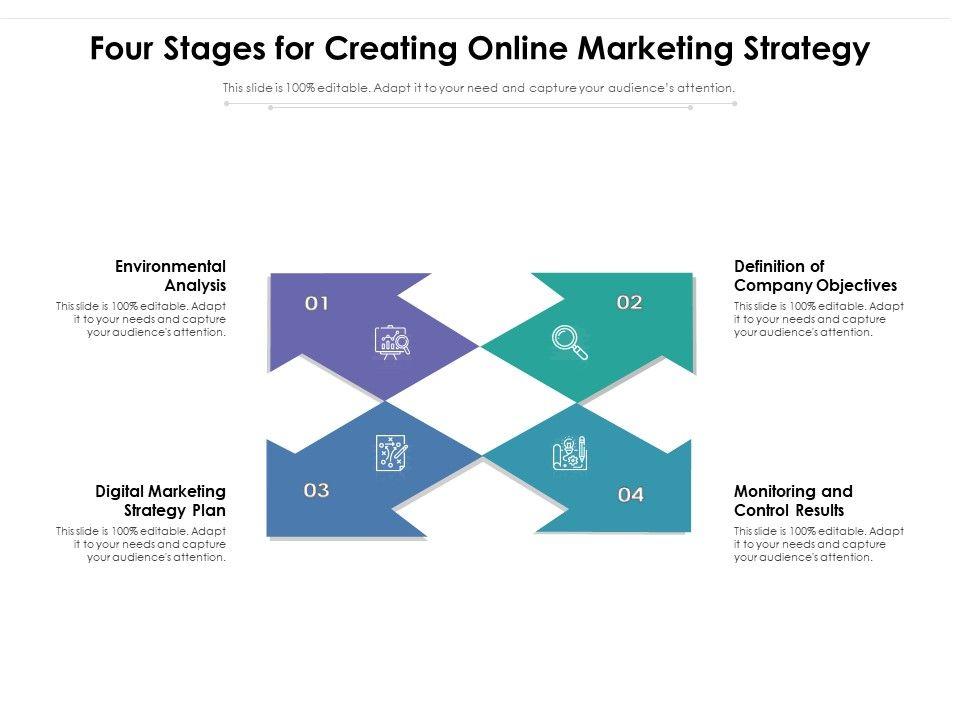 Four Stages for Creating Online Marketing Strategy

This slide is 100% editable. Adapt it to your need and capture your audience's attention.

Environmental Analysis

This slide is 100% editable. Adapt it to your needs and capture your audience's attention.

01

02

Definition of Company Objectives

This slide is 100% editable. Adapt it to your needs and capture your audience's attention.

Digital Marketing Strategy Plan

This slide is 100% editable. Adapt it to your needs and capture your audience's attention.

03

04

Monitoring and Control Results

This slide is 100% editable. Adapt it to your needs and capture your audience's attention.